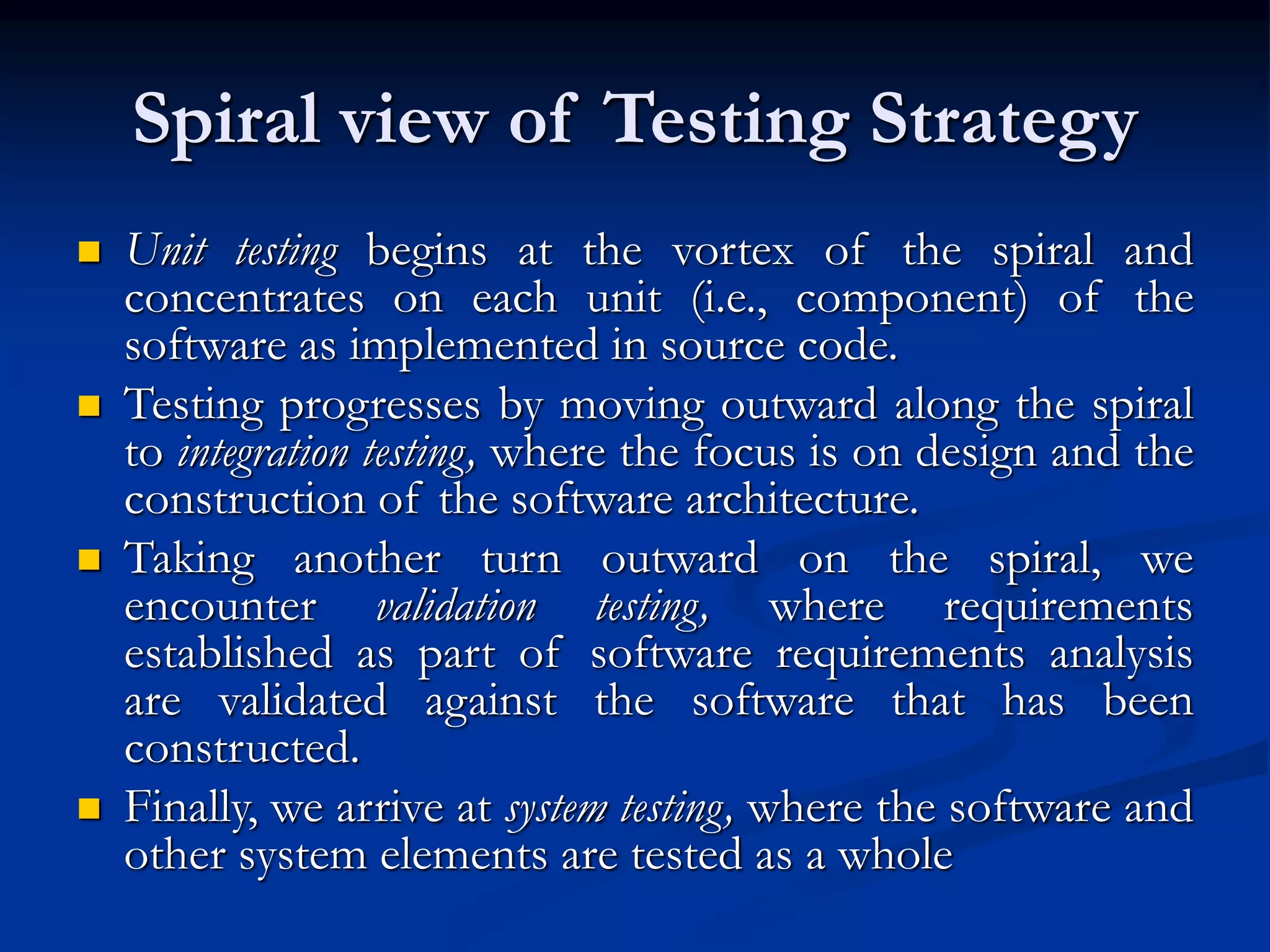 Spiral view of Testing Strategy

- Unit testing begins at the vortex of the spiral and concentrates on each unit (i.e., component) of the software as implemented in source code.
- Testing progresses by moving outward along the spiral to integration testing, where the focus is on design and the construction of the software architecture.
- Taking another turn outward on the spiral, we encounter validation testing, where requirements established as part of software requirements analysis are validated against the software that has been constructed.
- Finally, we arrive at system testing, where the software and other system elements are tested as a whole